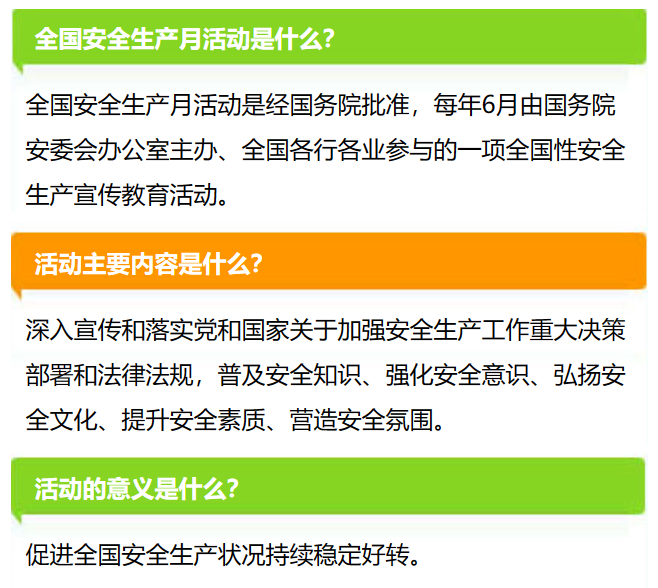 全国安全生产月活动是什么?

全国安全生产月活动是经国务院批准，每年6月由国务院安委会办公室主办、全国各行各业参与的一项全国性安全生产宣传教育活动。

活动主要内容是什么?

深入宣传和落实党和国家关于加强安全生产工作重大决策部署和法律法规，普及安全知识、强化安全意识、弘扬安全文化、提升安全素质、营造安全氛围。

活动的意义是什么?

促进全国安全生产状况持续稳定好转。